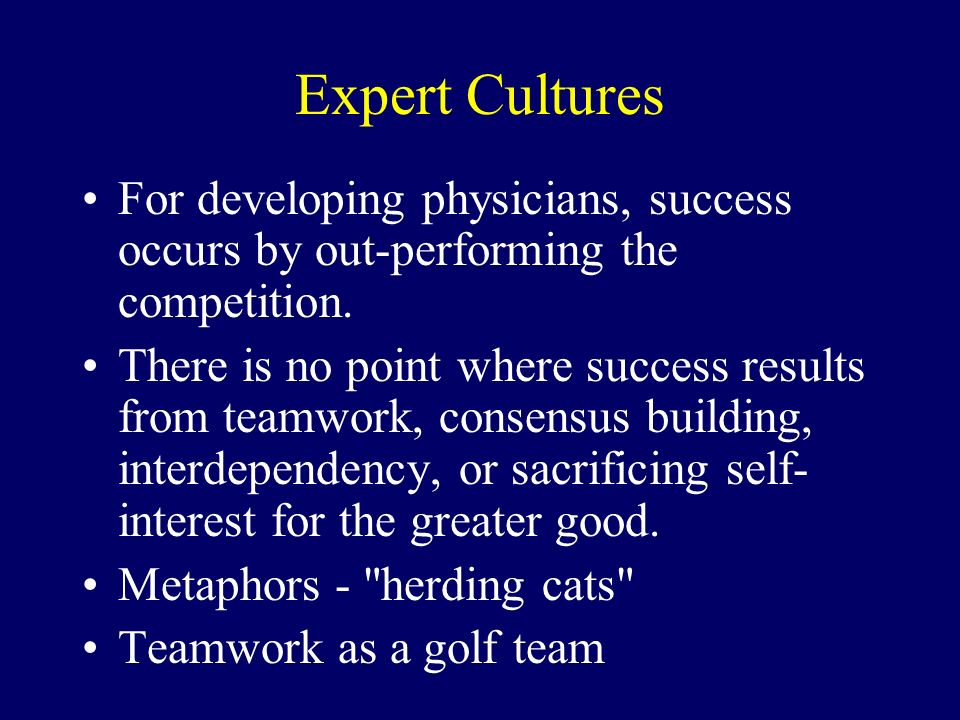 Expert Cultures

• For developing physicians, success occurs by out-performing the competition.
• There is no point where success results from teamwork, consensus building, interdependency, or sacrificing self-interest for the greater good.
• Metaphors - "herding cats"
• Teamwork as a golf team